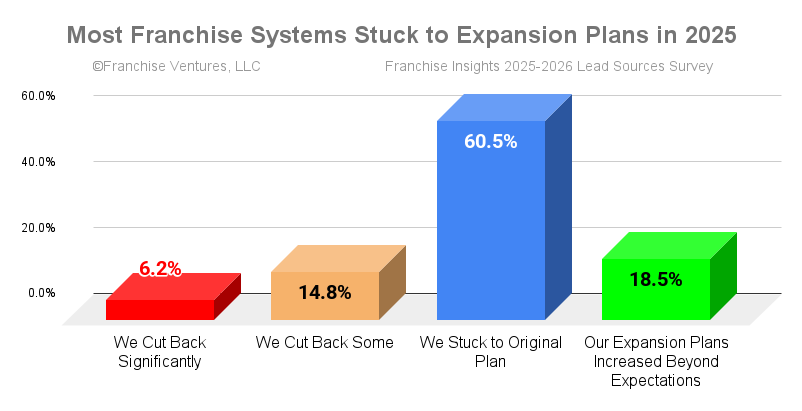 Most Franchise Systems Stuck to Expansion Plans in 2025

©Franchise Ventures, LLC

Franchise Insights 2025-2026 Lead Sources Survey

60.0%
40.0%
20.0%
0.0%

6.2%
14.8%
60.5%
18.5%

We Cut Back Significantly
We Cut Back Some
We Stuck to Original Plan
Our Expansion Plans Increased Beyond Expectations